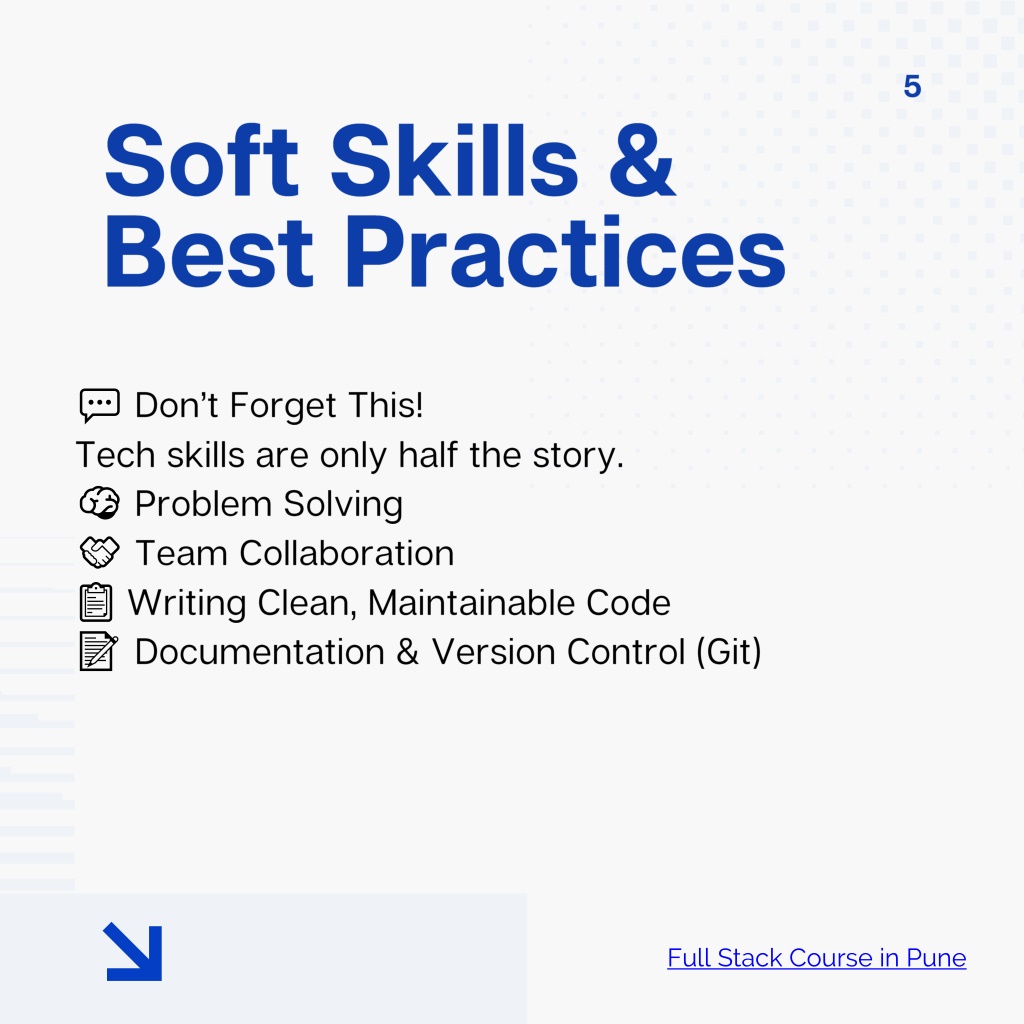 5

Soft Skills & Best Practices

💬 Don’t Forget This!
Tech skills are only half the story.
🧠 Problem Solving
🤝 Team Collaboration
📋 Writing Clean, Maintainable Code
📝 Documentation & Version Control (Git)

Full Stack Course in Pune